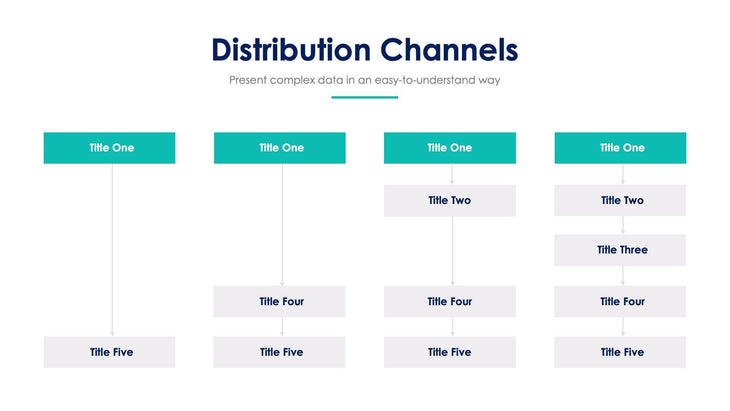 Distribution Channels

Present complex data in an easy-to-understand way

Title One

Title Five

Title One

Title Four

Title Five

Title One

Title Two

Title Four

Title Five

Title One

Title Two

Title Three

Title Four

Title Five